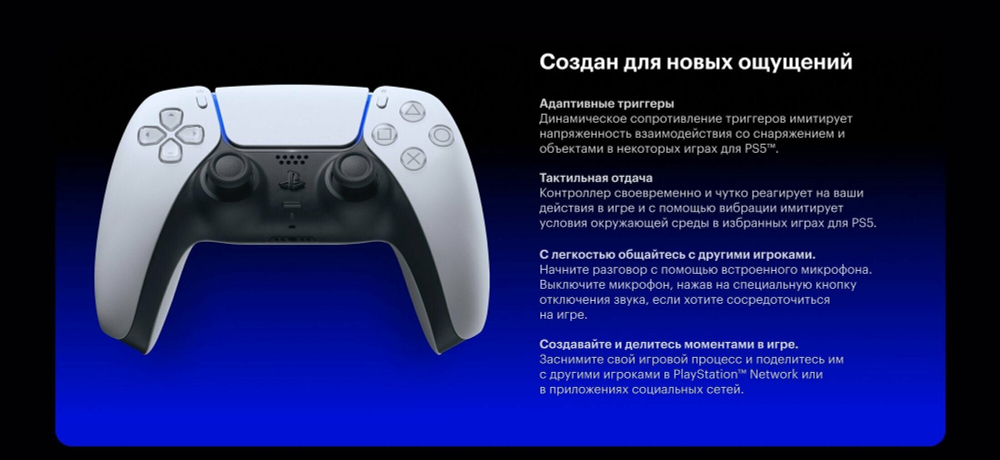 Создан для новых ощущений

Адаптивные триггеры
Динамическое сопротивление триггеров имитирует напряженность взаимодействия со снаряжением и объектами в некоторых играх для PS5™.

Тактильная отдача
Контроллер своевременно и чутко реагирует на ваши действия в игре и с помощью вибрации имитирует условия окружающей среды в избранных играх для PS5.

С легкостью общайтесь с другими игроками.
Начните разговор с помощью встроенного микрофона. Выключите микрофон, нажав на специальную кнопку отключения звука, если хотите сосредоточиться на игре.

Создавайте и делитесь моментами в игре.
Заснимите свой игровой процесс и поделитесь им с другими игроками в PlayStation™ Network или в приложениях социальных сетей.